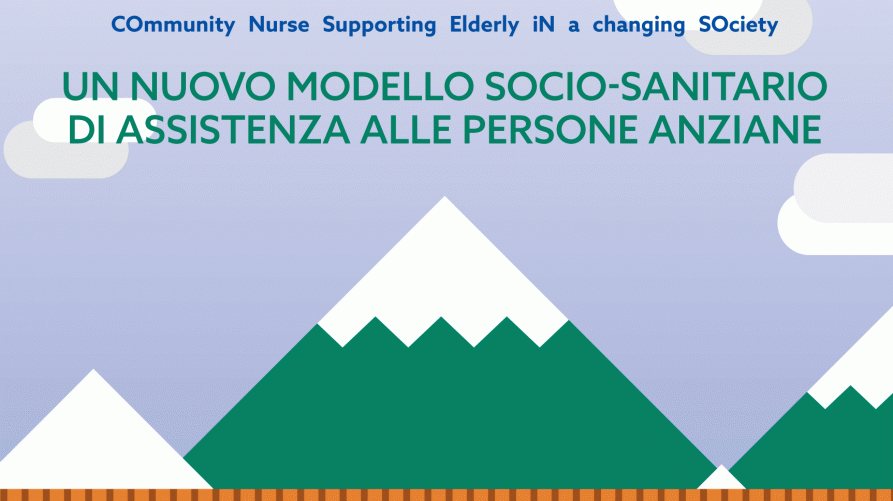 COmmunity Nurse Supporting Elderly iN a changing SOciety

UN NUOVO MODELLO SOCIO-SANITARIO DI ASSISTENZA ALLE PERSONE ANZIANE